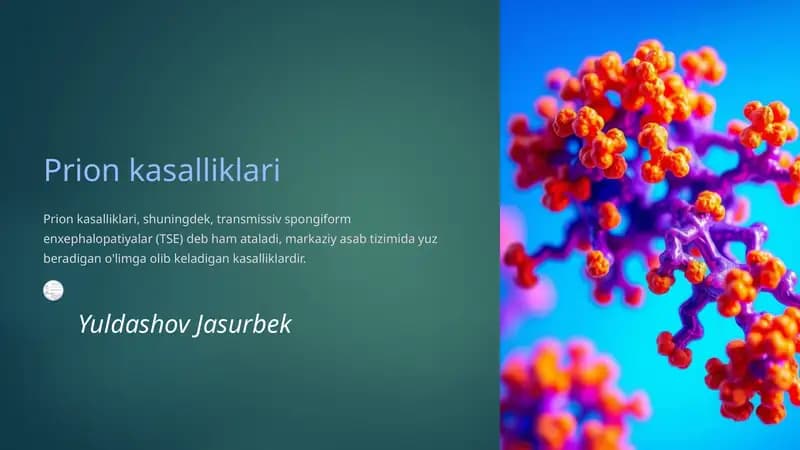 Prion kasalliklari

Prion kasalliklari, shuningdek, transmissiv spongiform enxephalopatiyalar (TSE) deb ham ataladi, markaziy asab tizimida yuz beradigan o'limga olib keladigan kasalliklardir.

Yuldashov Jasurbek